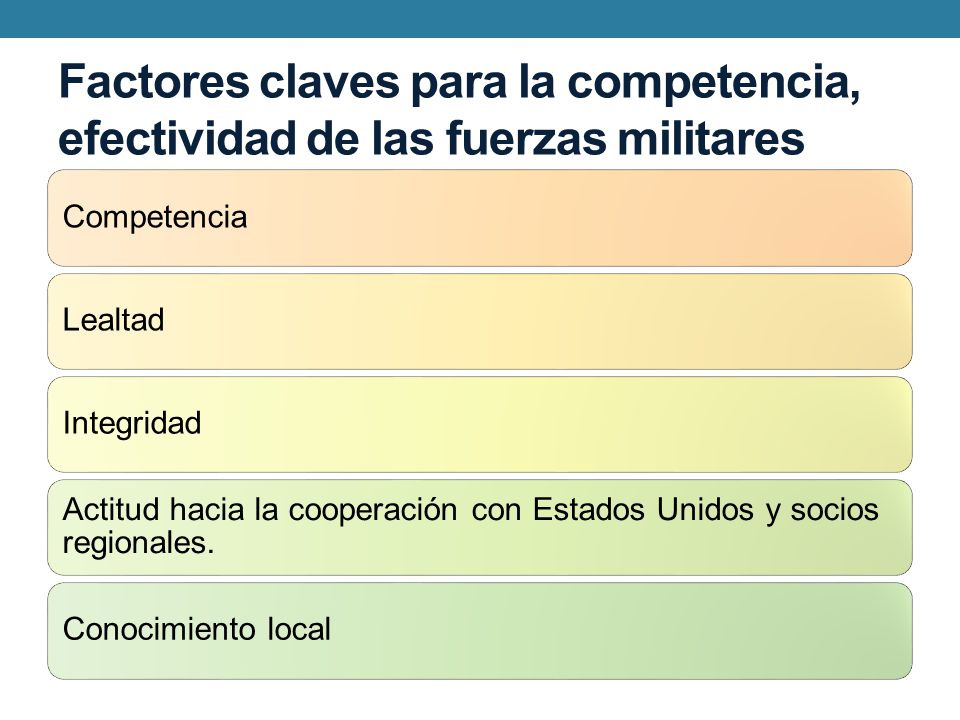 Factores claves para la competencia, efectividad de las fuerzas militares

Competencia

Lealtad

Integridad

Actitud hacia la cooperación con Estados Unidos y socios regionales.

Conocimiento local